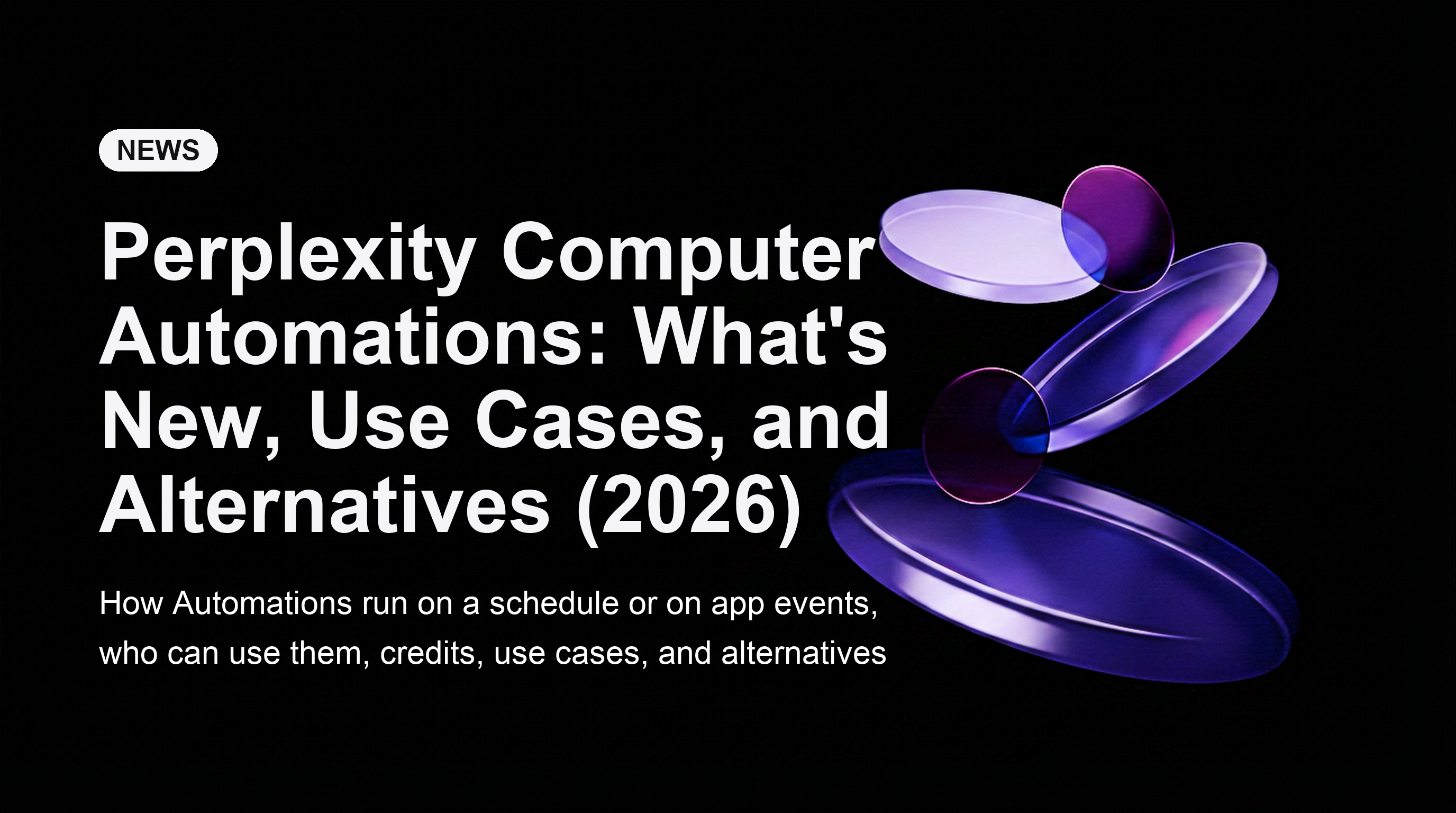 NEWS

Perplexity Computer Automations: What's New, Use Cases, and Alternatives (2026)

How Automations run on a schedule or on app events, who can use them, credits, use cases, and alternatives